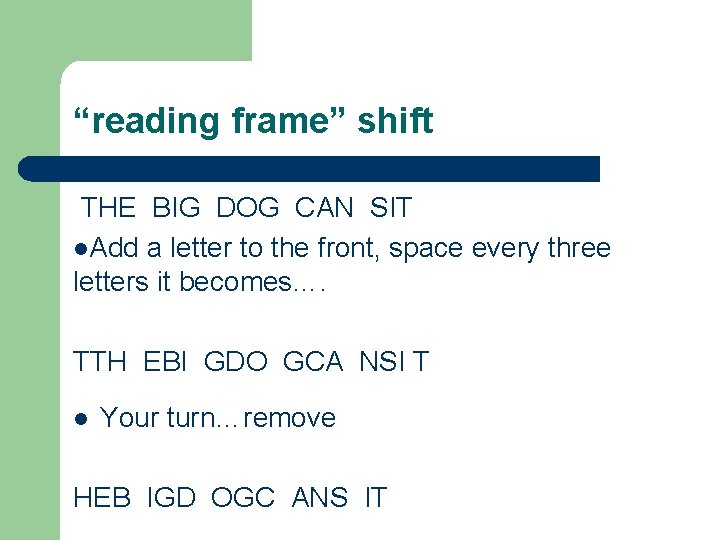 “reading frame” shift

THE BIG DOG CAN SIT

●Add a letter to the front, space every three letters it becomes….

TTH EBI GDO GCA NSI T

● Your turn…remove

HEB IGD OGC ANS IT